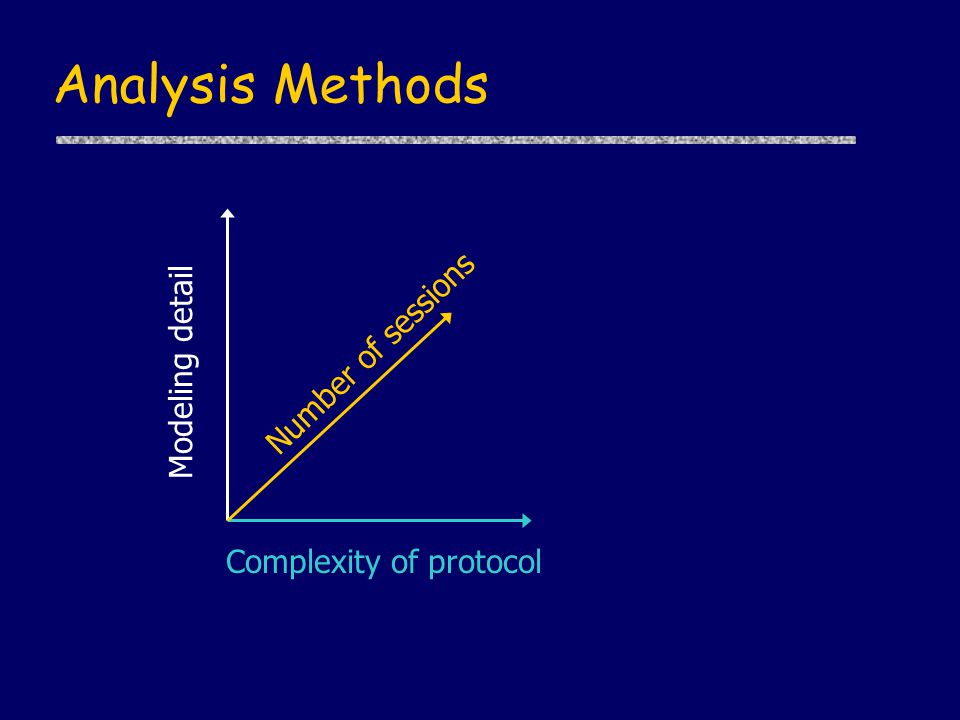 Analysis Methods

Modeling detail

Number of sessions

Complexity of protocol